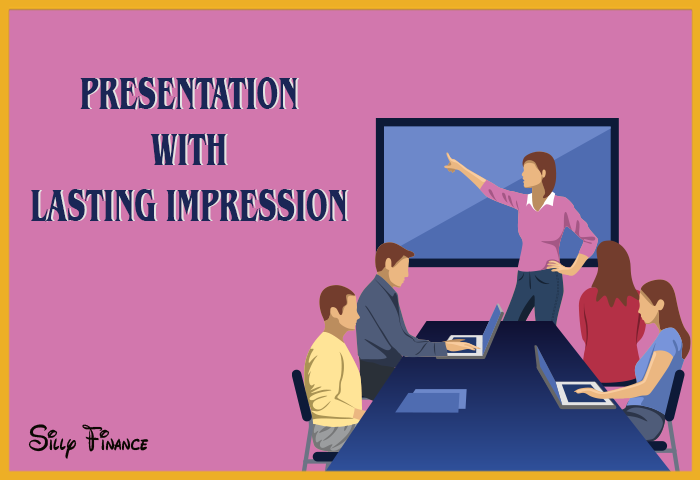 PRESENTATION
WITH
LASTING IMPRESSION

Silly Finance